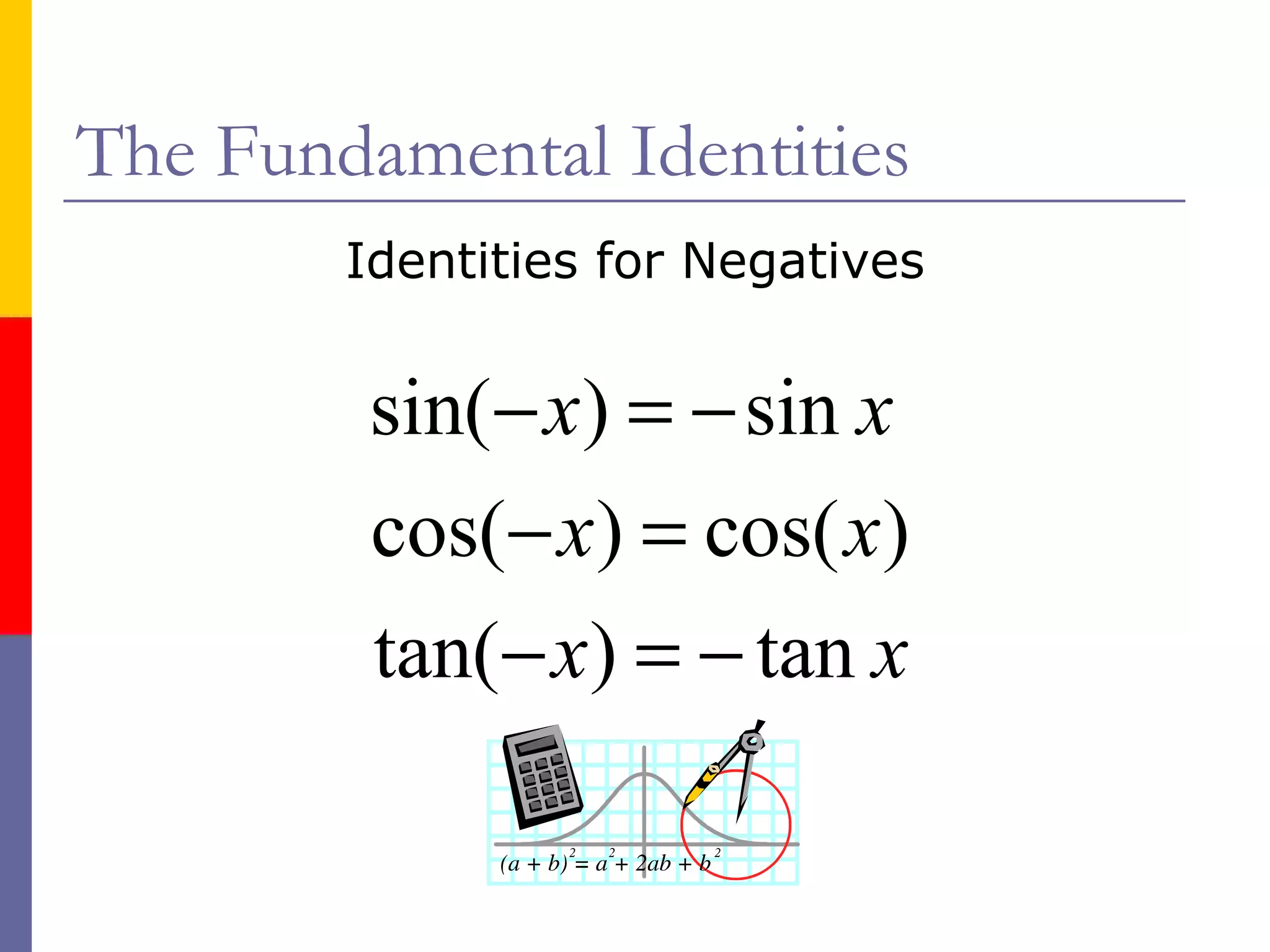 The Fundamental Identities

Identities for Negatives

$\sin(-x) = -\sin x$

$\cos(-x) = \cos(x)$

$\tan(-x) = -\tan x$

$(a + b)^2 = a^2 + 2ab + b^2$